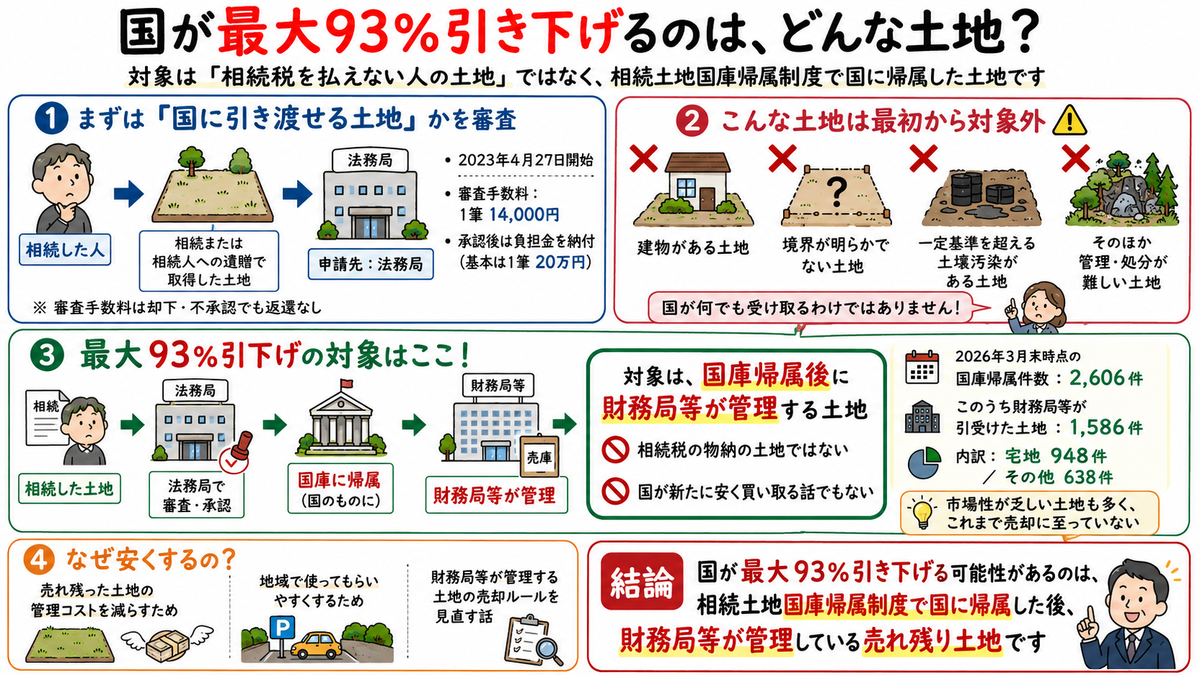 国が最大93％引き下げるのは、どんな土地？

対象は「相続税を払えない人の土地」ではなく、相続土地国庫帰属制度で国に帰属した土地です

1 まずは「国に引き渡せる土地」かを審査

相続した人

相続または相続人への遺贈で取得した土地

法務局

申請先：法務局

• 2023年4月27日開始
• 審査手数料：1筆 14,000円
• 承認後は負担金を納付（基本は1筆 20万円）

※ 審査手数料は却下・不承認でも返還なし

2 こんな土地は最初から対象外

建物がある土地

?

境界が明らかでない土地

一定基準を超える土壌汚染がある土地

そのほか管理・処分が難しい土地

国が何でも受け取るわけではありません！

3 最大93％引下げの対象はここ！

相続

相続した土地

法務局

法務局で審査・承認

国庫に帰属（国のものに）

財務局等

売庫

財務局等が管理

対象は、国庫帰属後に財務局等が管理する土地

相続税の物納の土地ではない

国が新たに安く買い取る話でもない

2026年3月末時点の国庫帰属件数：2,606件

このうち財務局等が引受けた土地：1,586件

内訳：宅地 948件 ／ その他 638件

市場性が乏しい土地も多く、これまで売却に至っていない

4 なぜ安くするの？

売れ残った土地の管理コストを減らすため

地域で使ってもらいやすくするため

P

財務局等が管理する土地の売却ルールを見直す話

結論

国が最大93％引き下げる可能性があるのは、相続土地国庫帰属制度で国に帰属した後、財務局等が管理している売れ残り土地です